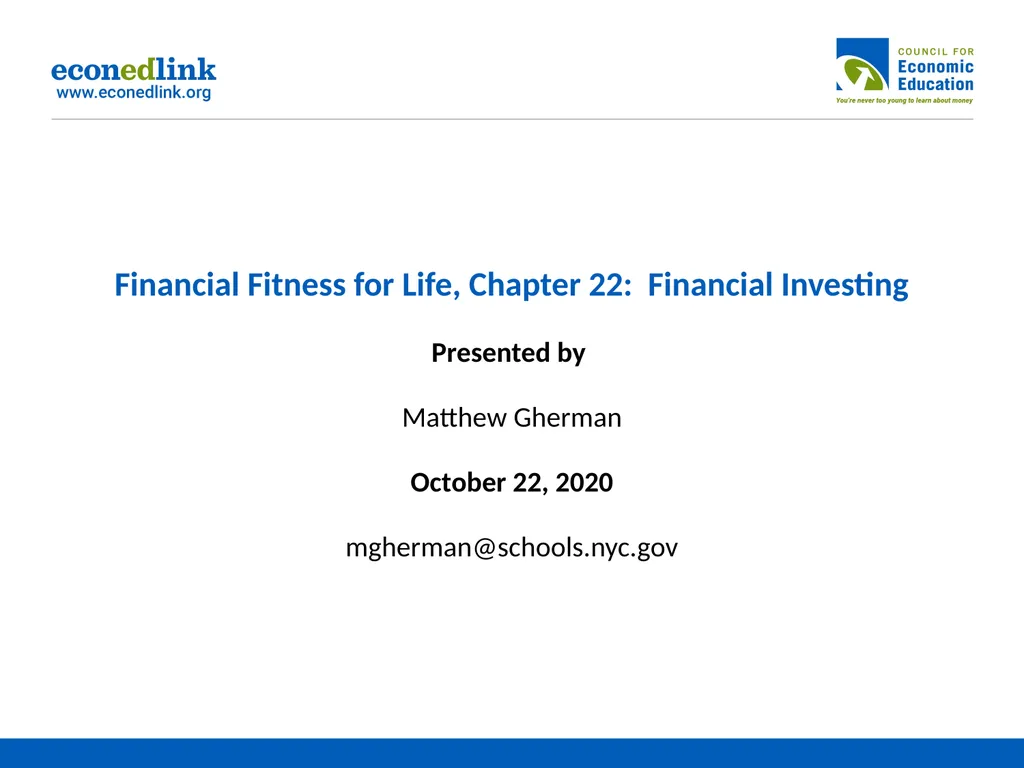 econedlink
www.econedlink.org

COUNCIL FOR
Economic
Education
You're never too young to learn about money

Financial Fitness for Life, Chapter 22: Financial Investing

Presented by

Matthew Gherman

October 22, 2020

mgherman@schools.nyc.gov